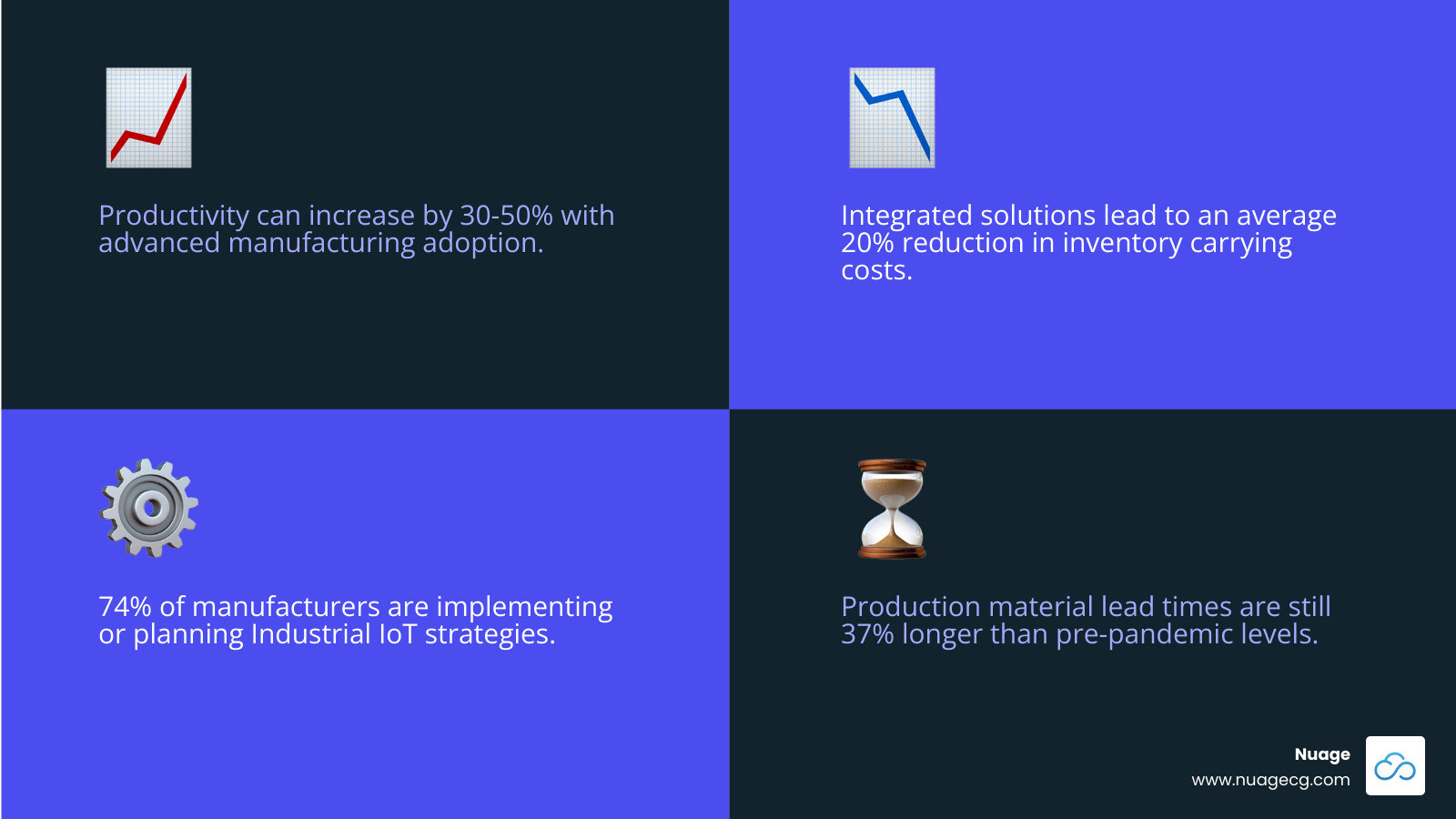 Productivity can increase by 30-50% with advanced manufacturing adoption.

Integrated solutions lead to an average 20% reduction in inventory carrying costs.

74% of manufacturers are implementing or planning Industrial IoT strategies.

Production material lead times are still 37% longer than pre-pandemic levels.

Nuage
www.nuagecg.com